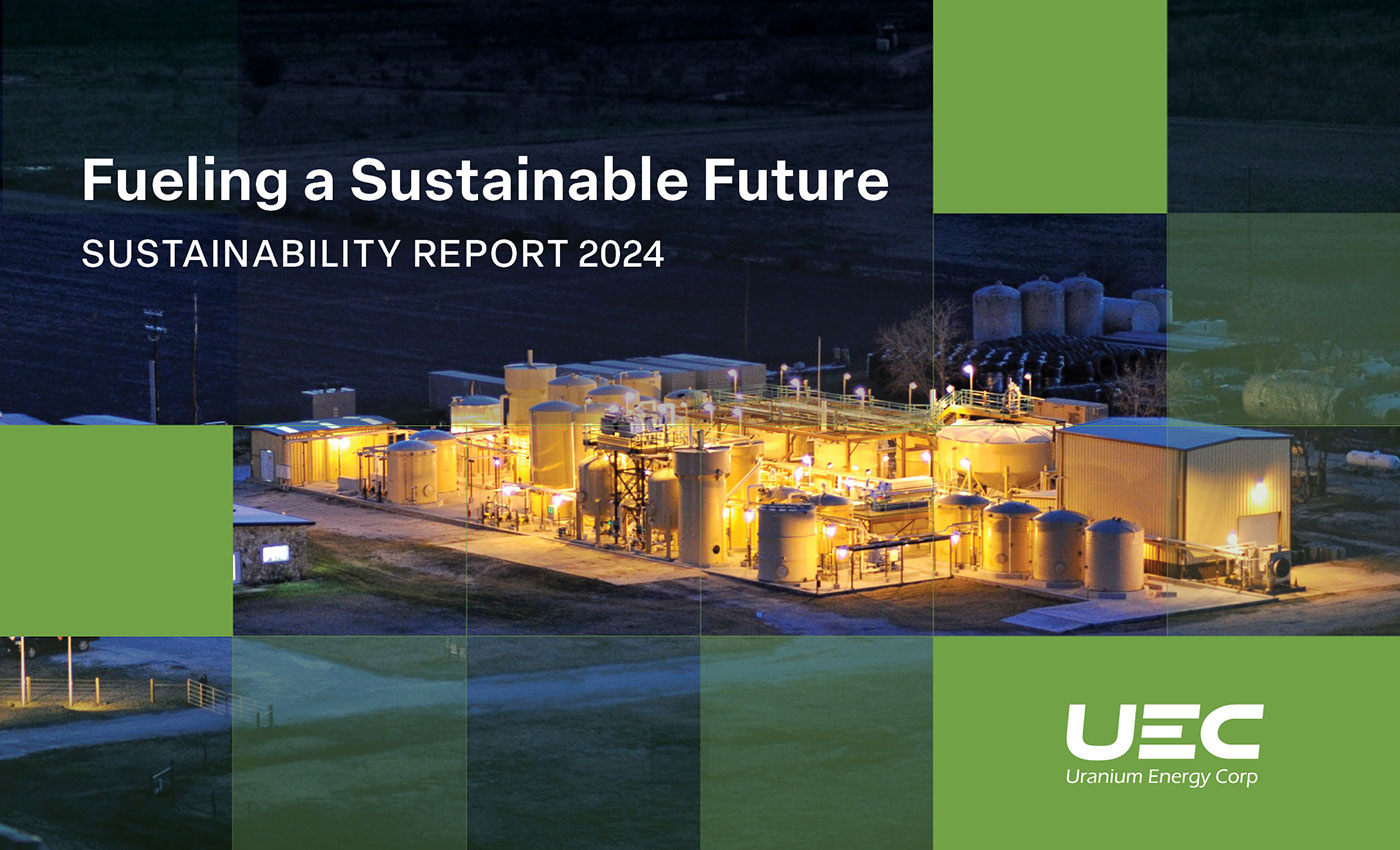 Fueling a Sustainable Future
SUSTAINABILITY REPORT 2024

UEC
Uranium Energy Corp